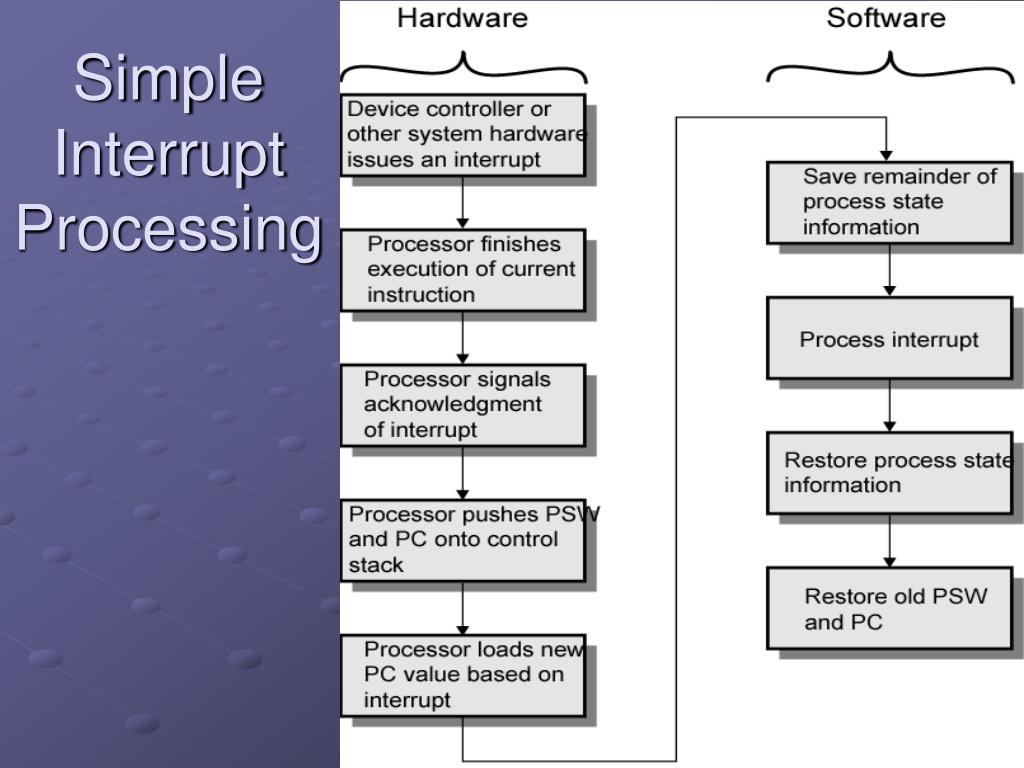 Simple Interrupt Processing

Hardware

Device controller or other system hardware issues an interrupt

Processor finishes execution of current instruction

Processor signals acknowledgment of interrupt

Processor pushes PSW and PC onto control stack

Processor loads new PC value based on interrupt

Software

Save remainder of process state information

Process interrupt

Restore process state information

Restore old PSW and PC